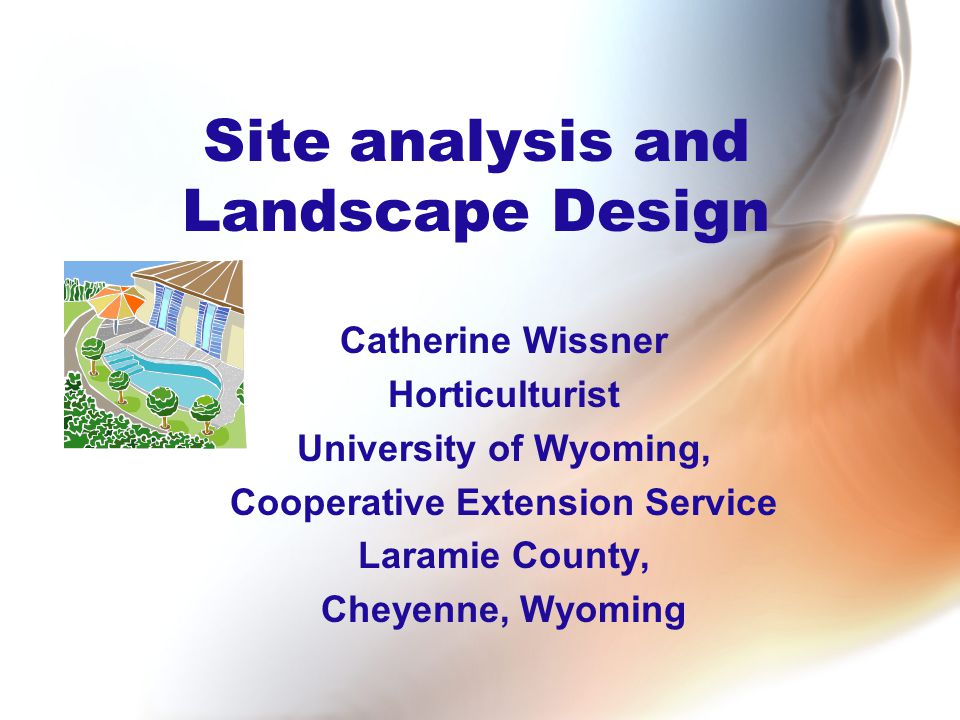 Site analysis and Landscape Design

Catherine Wissner
Horticulturist
University of Wyoming,
Cooperative Extension Service
Laramie County,
Cheyenne, Wyoming